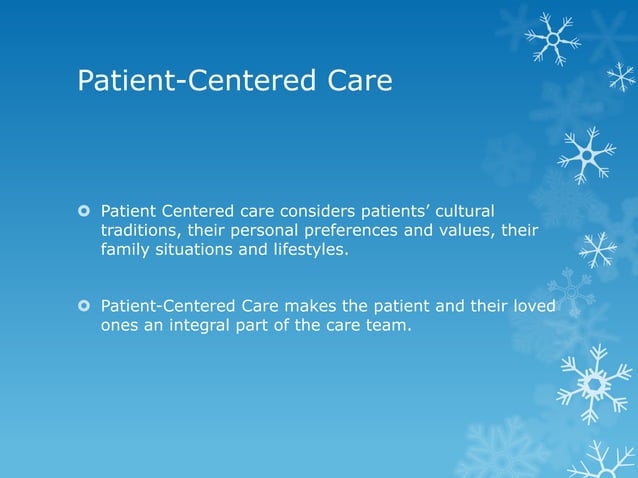 Patient-Centered Care

Patient Centered care considers patients’ cultural traditions, their personal preferences and values, their family situations and lifestyles.

Patient-Centered Care makes the patient and their loved ones an integral part of the care team.